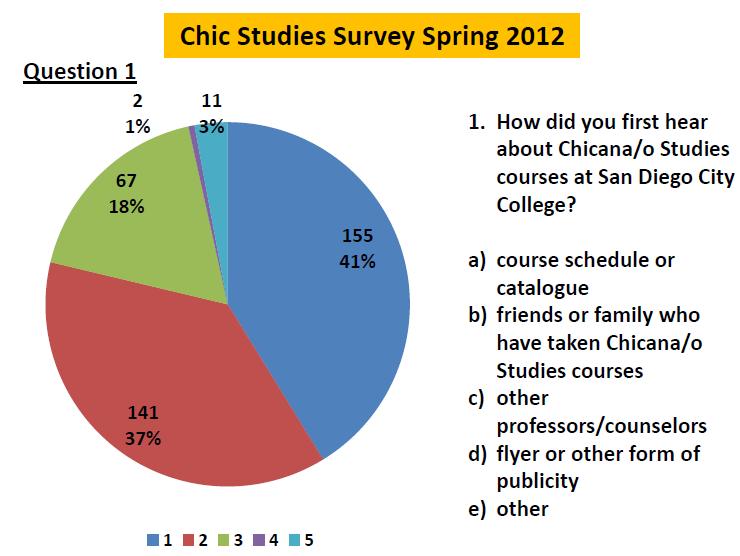 Chic Studies Survey Spring 2012

Question 1

2
1%

11
3%

67
18%

155
41%

141
37%

1 2 3 4 5

1. How did you first hear about Chicana/o Studies courses at San Diego City College?

a) course schedule or catalogue
b) friends or family who have taken Chicana/o Studies courses
c) other professors/counselors
d) flyer or other form of publicity
e) other